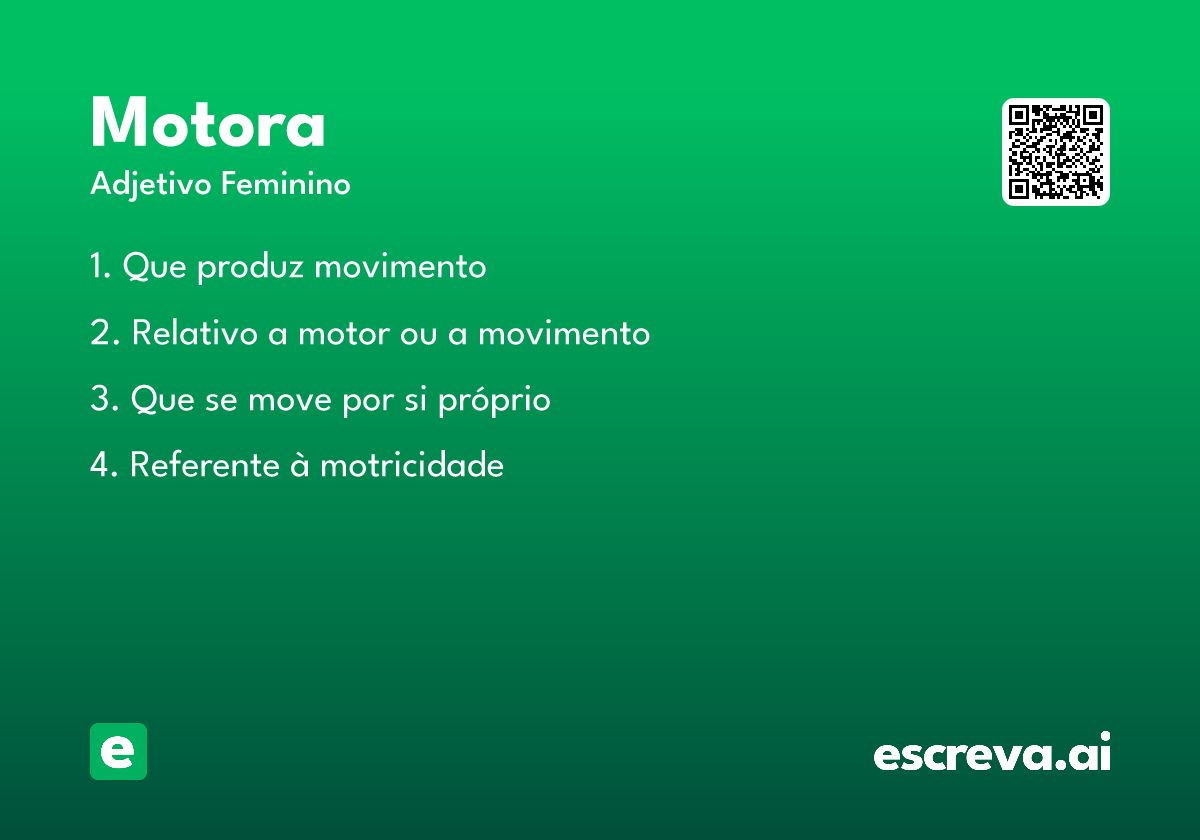 Motora

Adjetivo Feminino

1. Que produz movimento

2. Relativo a motor ou a movimento

3. Que se move por si próprio

4. Referente à motricidade

e

escreva.ai